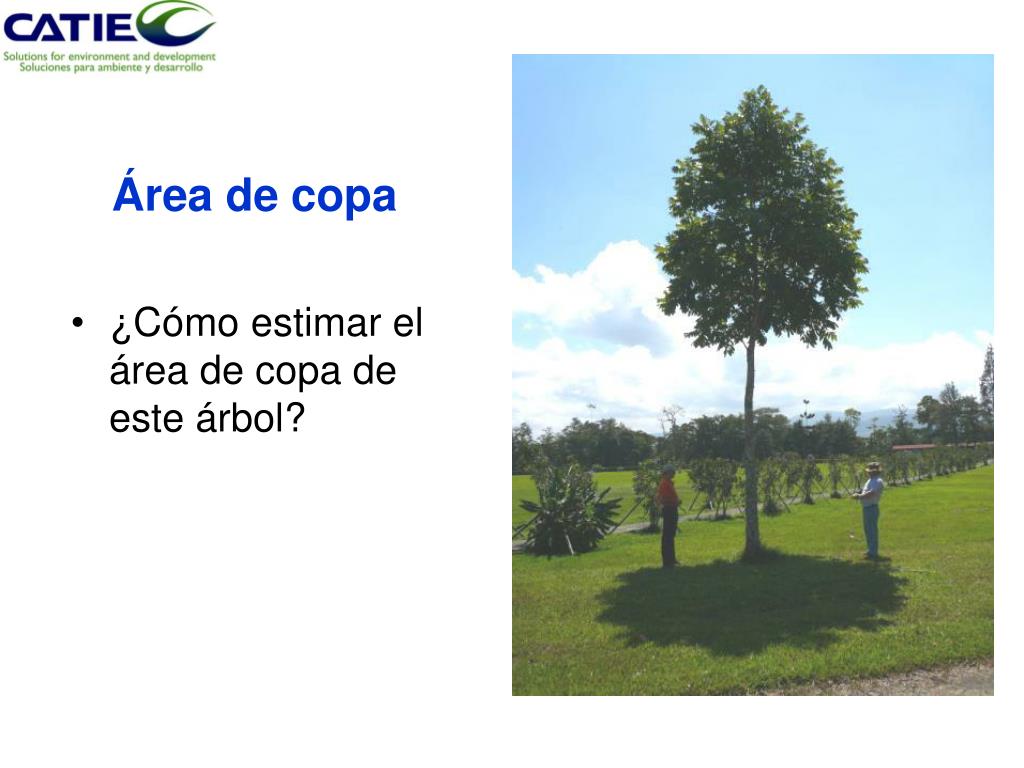 CATIE
Solutions for environment and development
Soluciones para ambiente y desarrollo

Área de copa

• ¿Cómo estimar el área de copa de este árbol?